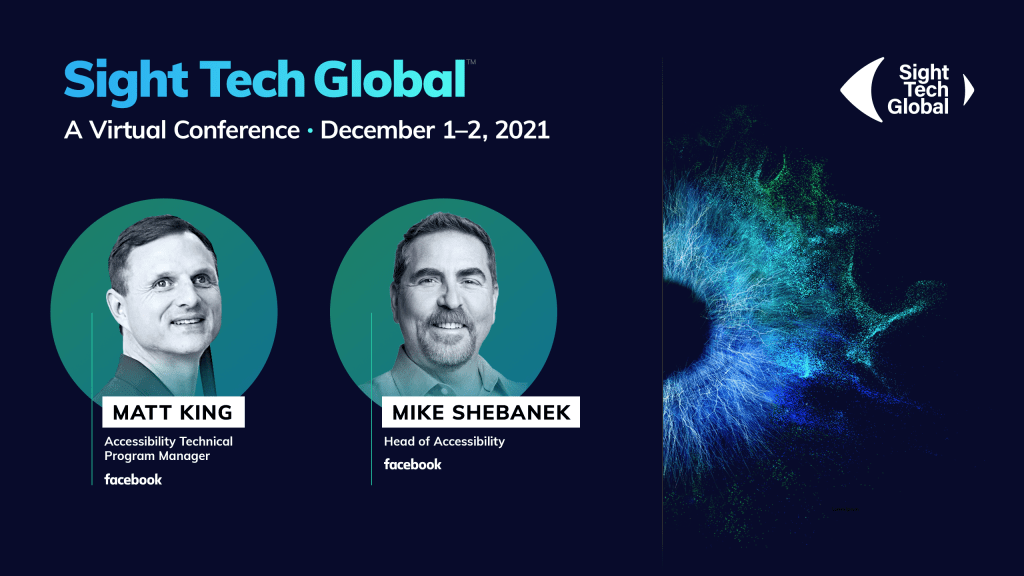 Sight Tech Global™
A Virtual Conference • December 1–2, 2021

Sight Tech Global

MATT KING
Accessibility Technical Program Manager
facebook

MIKE SHEBANEK
Head of Accessibility
facebook